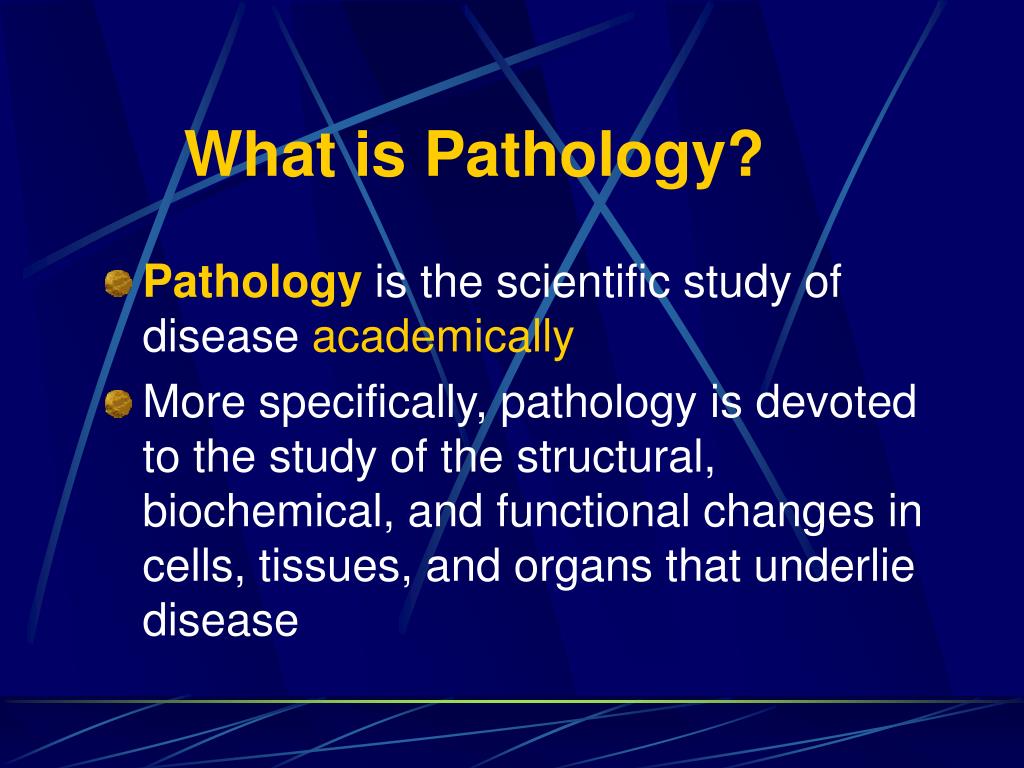 What is Pathology?

Pathology is the scientific study of disease academically

More specifically, pathology is devoted to the study of the structural, biochemical, and functional changes in cells, tissues, and organs that underlie disease